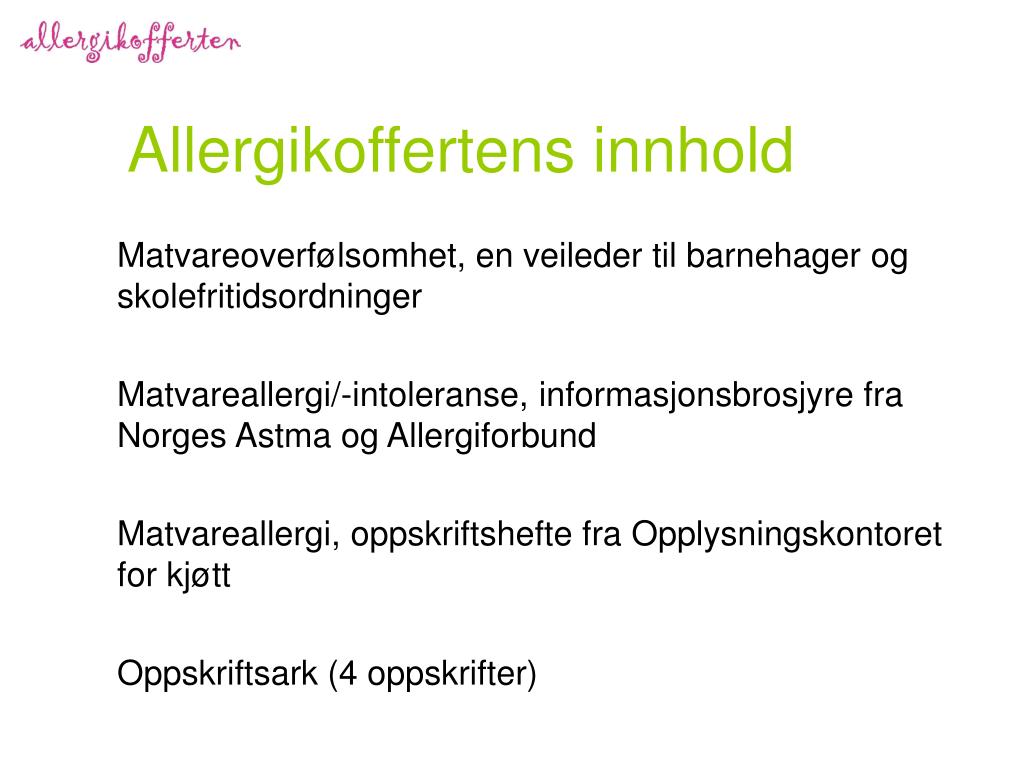 allergikofferten

Allergikoffertens innhold

Matvareoverfølsomhet, en veileder til barnehager og skolefritidsordninger

Matvareallergi/-intoleranse, informasjonsbrosjyre fra Norges Astma og Allergiforbund

Matvareallergi, oppskriftshefte fra Opplysningskontoret for kjøtt

Oppskriftsark (4 oppskrifter)